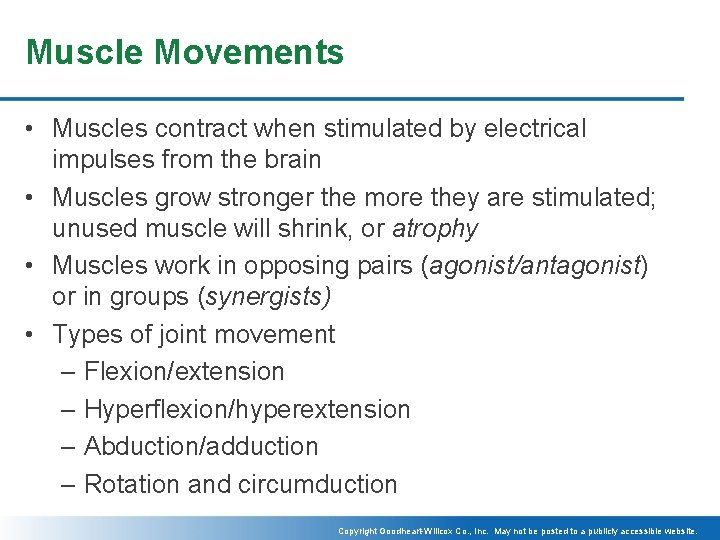 Muscle Movements

• Muscles contract when stimulated by electrical impulses from the brain
• Muscles grow stronger the more they are stimulated; unused muscle will shrink, or atrophy
• Muscles work in opposing pairs (agonist/antagonist) or in groups (synergists)
• Types of joint movement
– Flexion/extension
– Hyperflexion/hyperextension
– Abduction/adduction
– Rotation and circumduction

Copyright Goodheart-Willcox Co., Inc. May not be posted to a publicly accessible website.